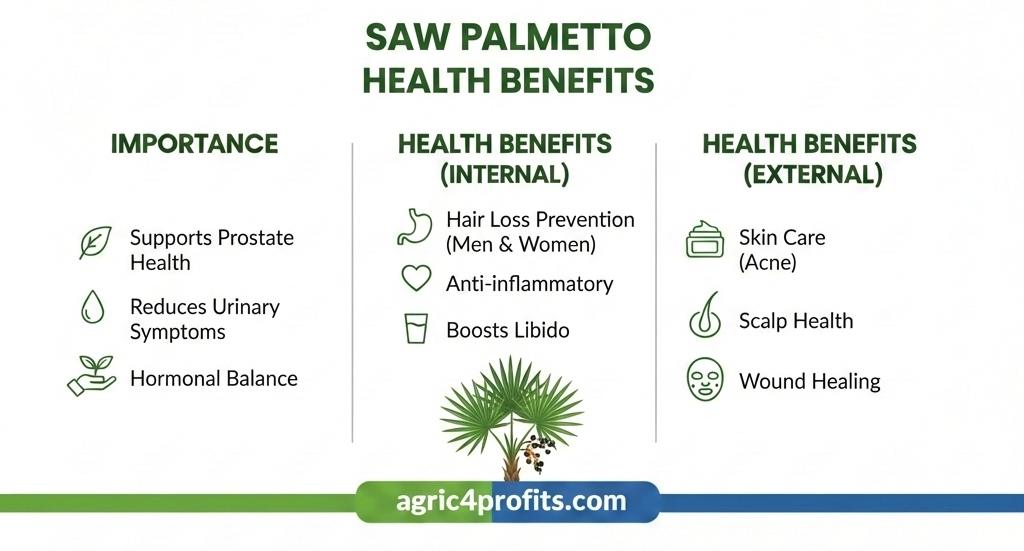 SAW PALMETTO
HEALTH BENEFITS

IMPORTANCE

Supports Prostate Health

Reduces Urinary Symptoms

Hormonal Balance

HEALTH BENEFITS (INTERNAL)

Hair Loss Prevention (Men & Women)

Anti-inflammatory

Boosts Libido

HEALTH BENEFITS (EXTERNAL)

Skin Care (Acne)

Scalp Health

Wound Healing

agric4profits.com